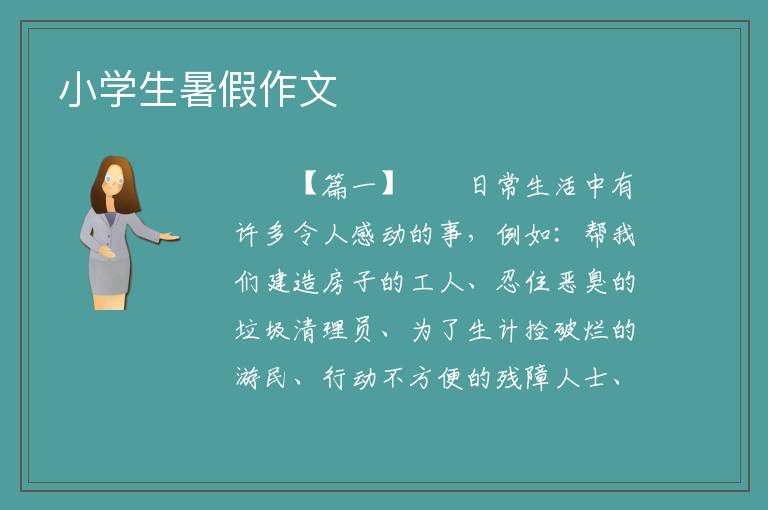 小学生暑假作文

【篇一】　　日常生活中有许多令人感动的事，例如：帮我们建造房子的工人、忍住恶臭的垃圾清理员、为了生计捡破烂的游民、行动不方便的残障人士、